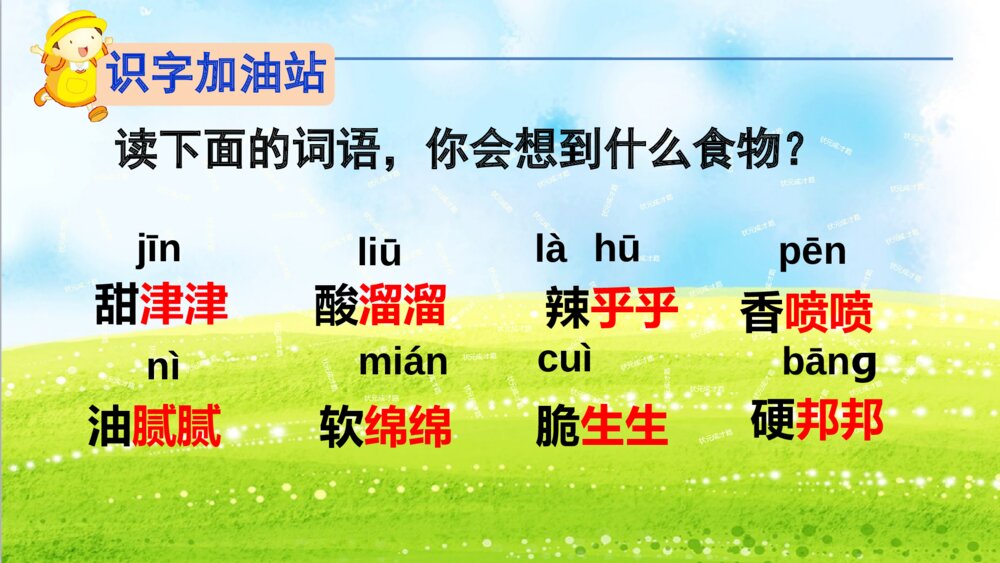 识字加油站

读下面的词语，你会想到什么食物？

jīn
甜津津

liū
酸溜溜

là hū
辣乎乎

pēn
香喷喷

nì
油腻腻

mián
软绵绵

cuì
脆生生

bāng
硬邦邦